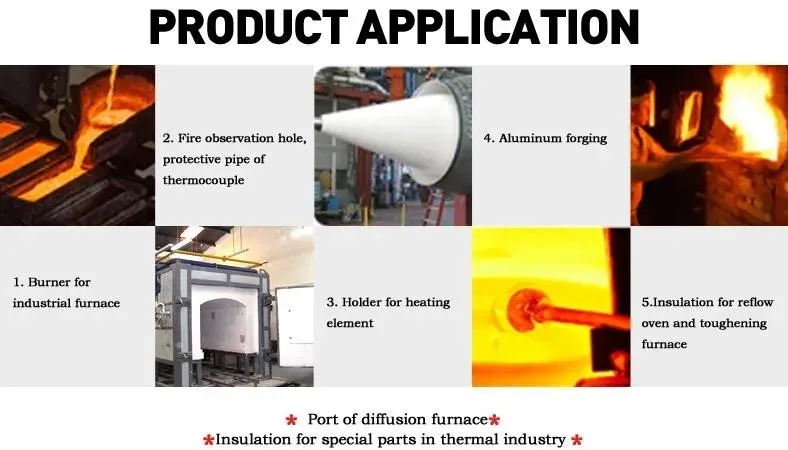 PRODUCT APPLICATION

2. Fire observation hole, protective pipe of thermocouple

4. Aluminum forging

1. Burner for industrial furnace

3. Holder for heating element

5.Insulation for reflow oven and toughening furnace

* Port of diffusion furnace*
*Insulation for special parts in thermal industry *